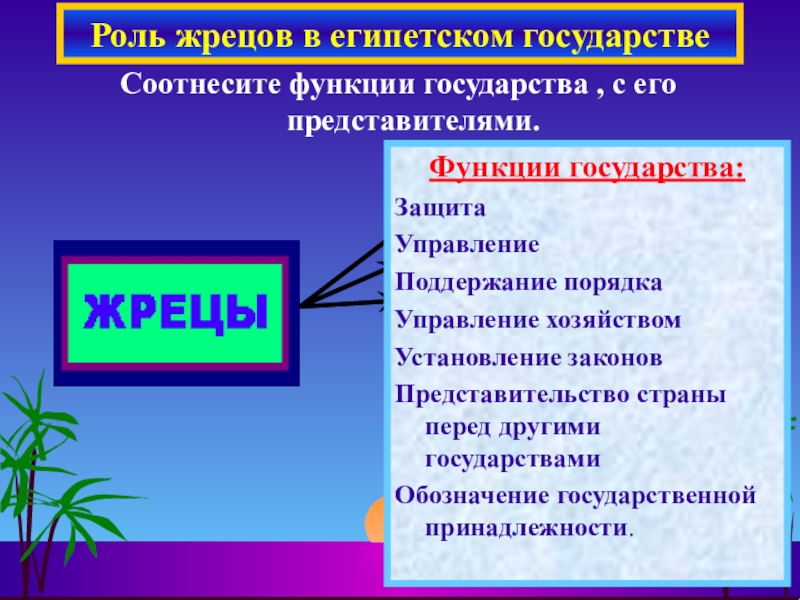 Роль жрецов в египетском государстве

Соотнесите функции государства , с его представителями.

ЖРЕЦЫ

Функции государства:

Защита

Управление

Поддержание порядка

Управление хозяйством

Установление законов

Представительство страны перед другими государствами

Обозначение государственной принадлежности.